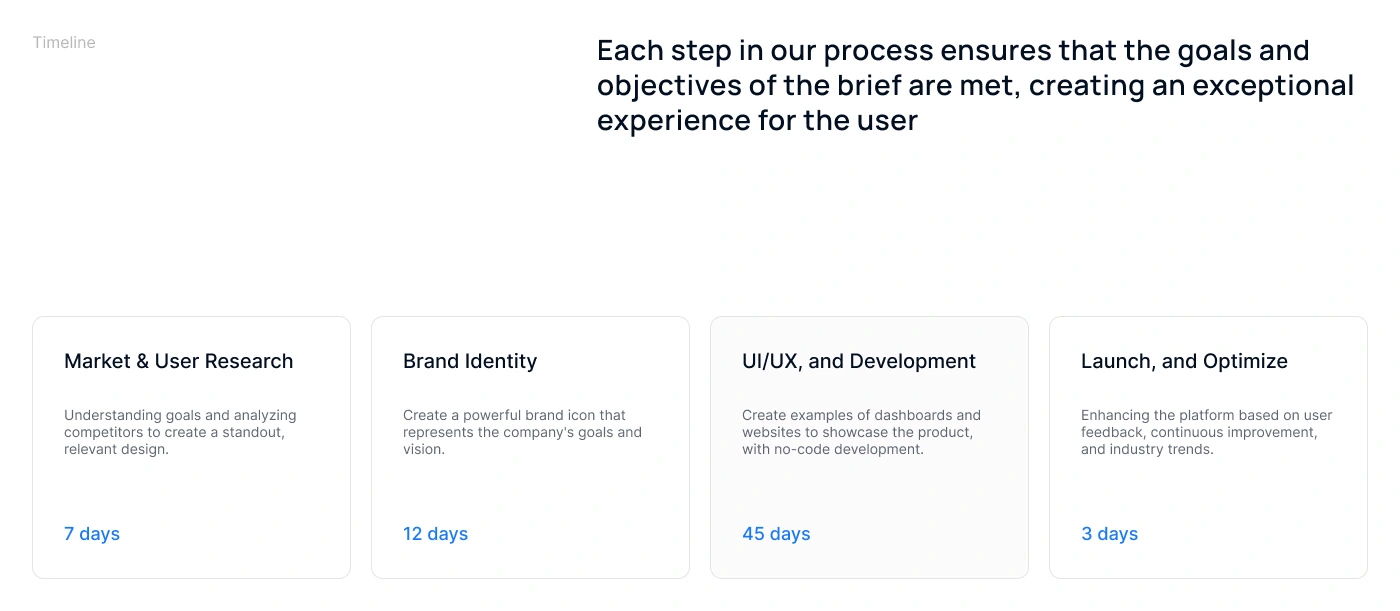 Timeline

Each step in our process ensures that the goals and objectives of the brief are met, creating an exceptional experience for the user

Market & User Research

Understanding goals and analyzing competitors to create a standout, relevant design.

7 days

Brand Identity

Create a powerful brand icon that represents the company's goals and vision.

12 days

UI/UX, and Development

Create examples of dashboards and websites to showcase the product, with no-code development.

45 days

Launch, and Optimize

Enhancing the platform based on user feedback, continuous improvement, and industry trends.

3 days